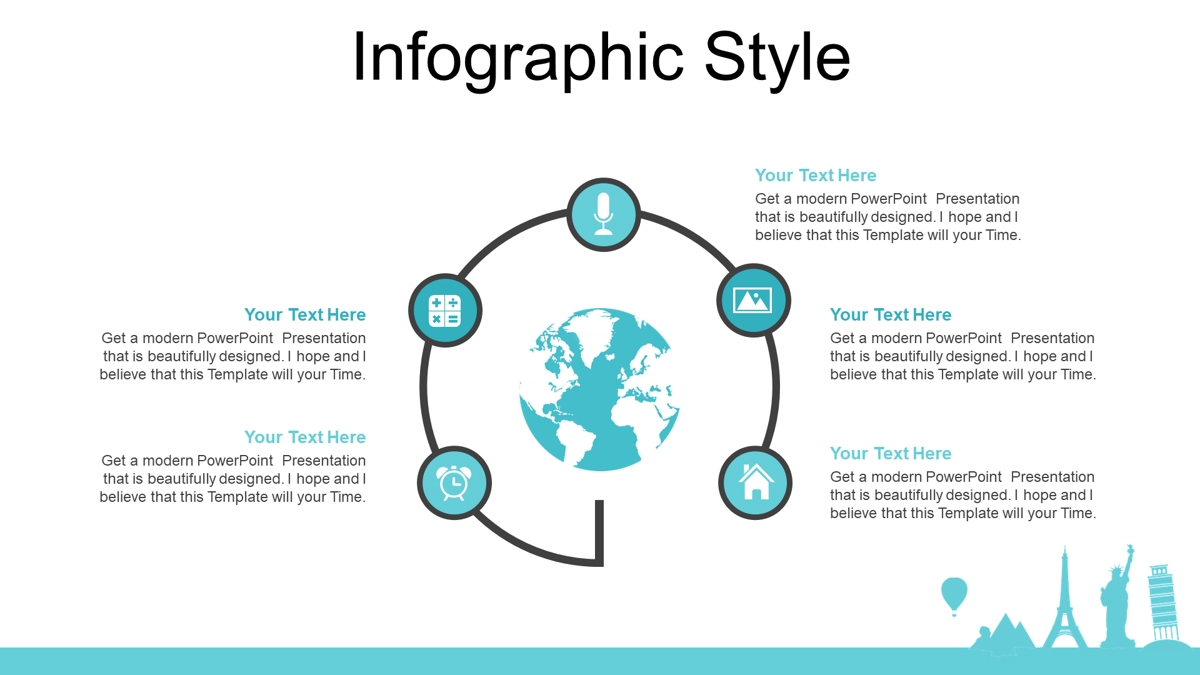 Infographic Style

Your Text Here
Get a modern PowerPoint Presentation that is beautifully designed. I hope and I believe that this Template will your Time.

Your Text Here
Get a modern PowerPoint Presentation that is beautifully designed. I hope and I believe that this Template will your Time.

Your Text Here
Get a modern PowerPoint Presentation that is beautifully designed. I hope and I believe that this Template will your Time.

Your Text Here
Get a modern PowerPoint Presentation that is beautifully designed. I hope and I believe that this Template will your Time.

Your Text Here
Get a modern PowerPoint Presentation that is beautifully designed. I hope and I believe that this Template will your Time.